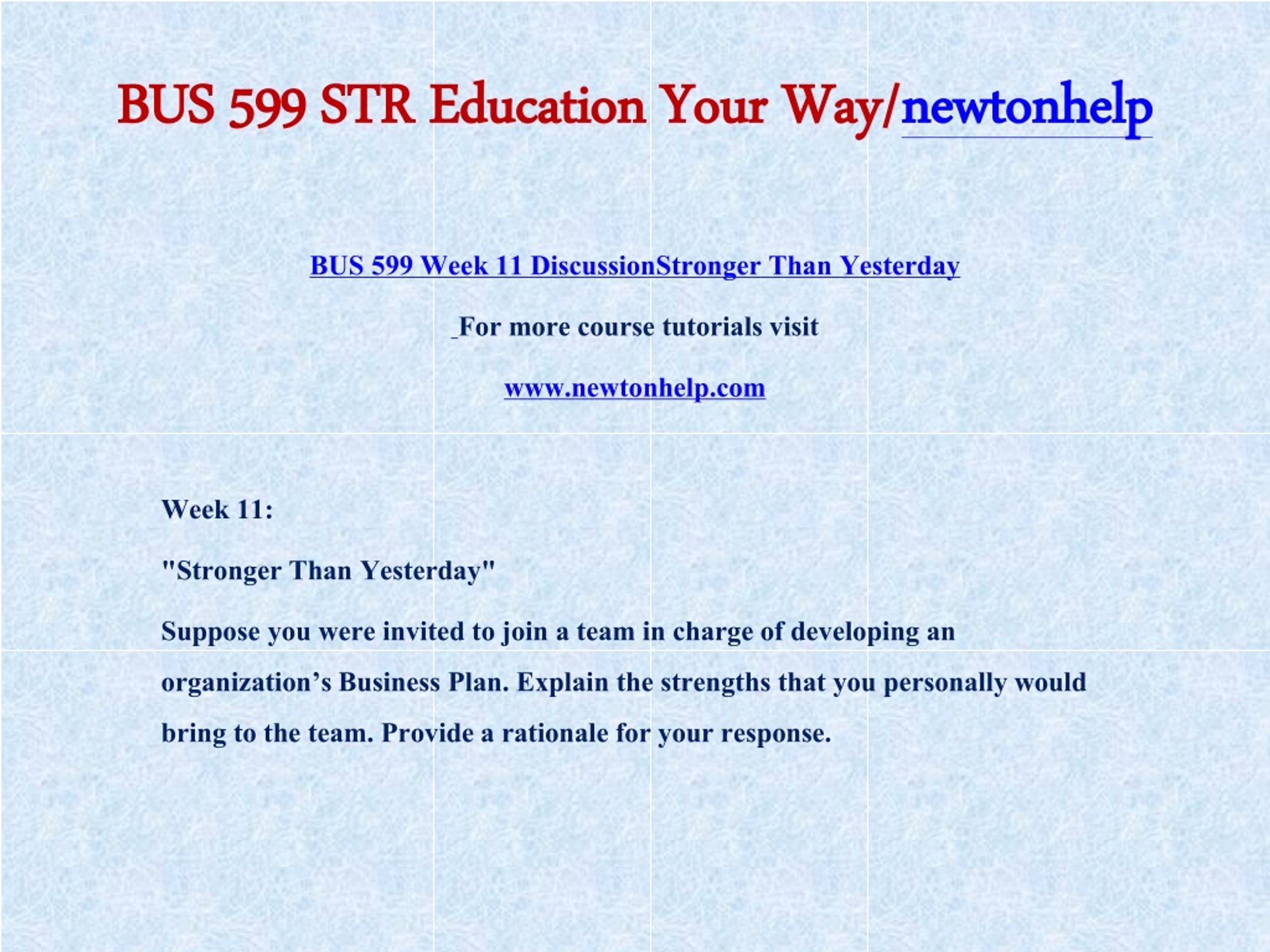 BUS 599 STR Education Your Way/newtonhelp

BUS 599 Week 11 DiscussionStronger Than Yesterday

For more course tutorials visit

www.newtonhelp.com

Week 11:

"Stronger Than Yesterday"

Suppose you were invited to join a team in charge of developing an organization’s Business Plan. Explain the strengths that you personally would bring to the team. Provide a rationale for your response.